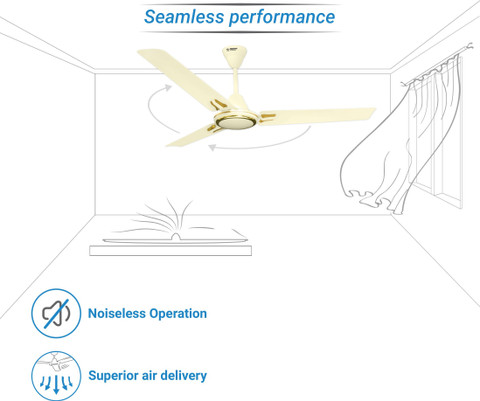 Seamless performance

Noiseless Operation

Superior air delivery